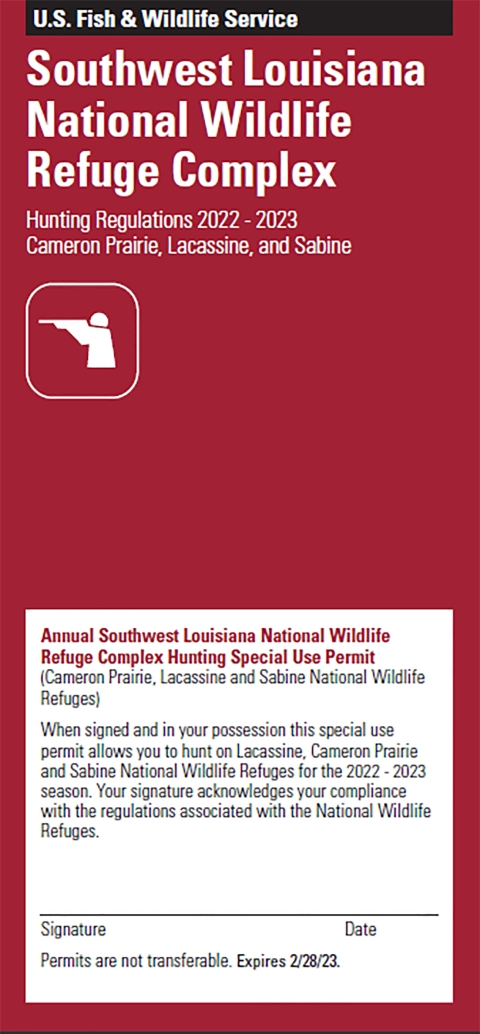 U.S. Fish & Wildlife Service

Southwest Louisiana National Wildlife Refuge Complex

Hunting Regulations 2022 - 2023
Cameron Prairie, Lacassine, and Sabine

Annual Southwest Louisiana National Wildlife Refuge Complex Hunting Special Use Permit
(Cameron Prairie, Lacassine and Sabine National Wildlife Refuges)

When signed and in your possession this special use permit allows you to hunt on Lacassine, Cameron Prairie and Sabine National Wildlife Refuges for the 2022 - 2023 season. Your signature acknowledges your compliance with the regulations associated with the National Wildlife Refuges.

Signature Date

Permits are not transferable. Expires 2/28/23.